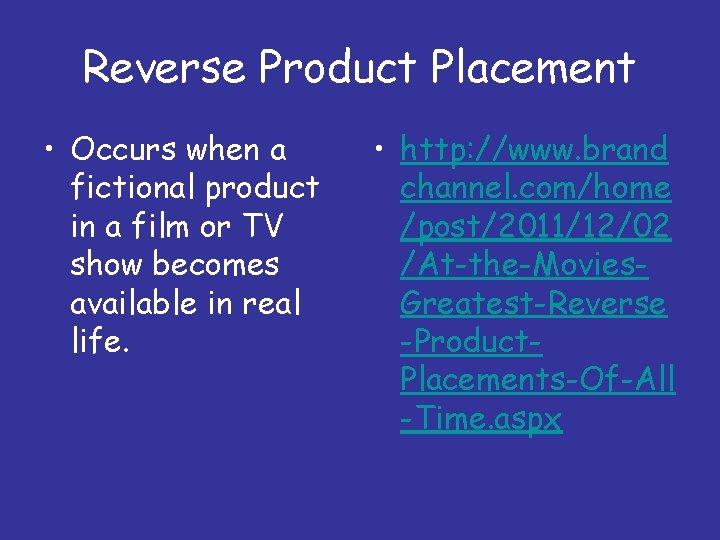 Reverse Product Placement

• Occurs when a fictional product in a film or TV show becomes available in real life.

• http://www.brandchannel.com/home/post/2011/12/02/At-the-Movies-Greatest-Reverse-Product-Placements-Of-All-Time.aspx